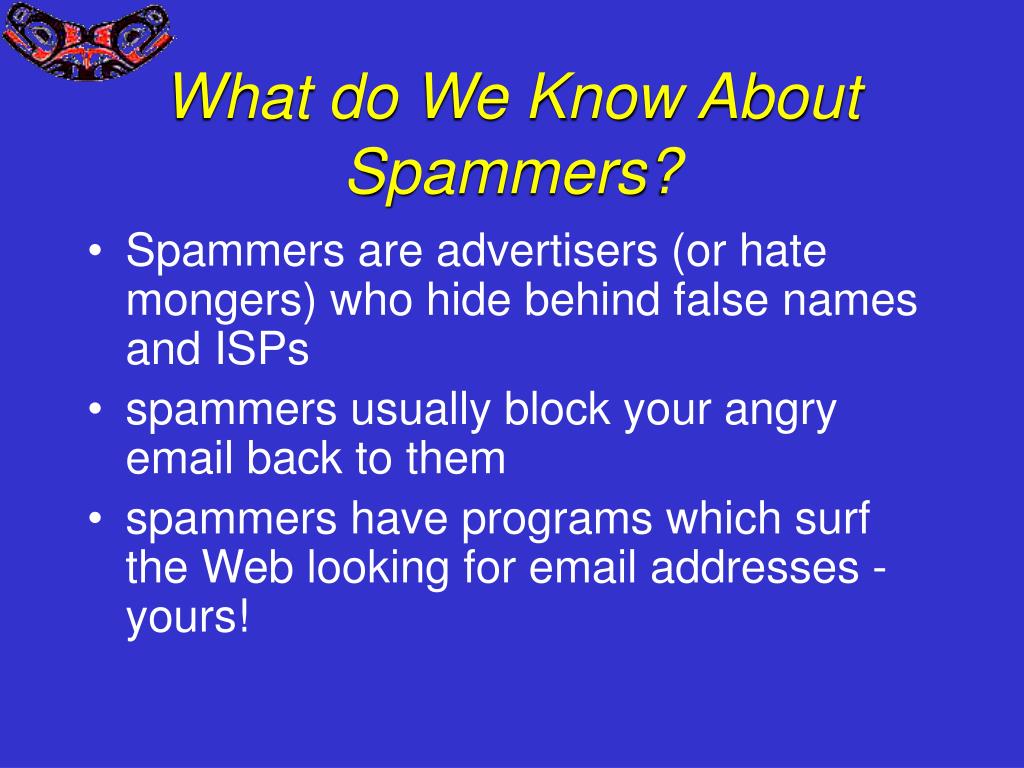 What do We Know About Spammers?

• Spammers are advertisers (or hate mongers) who hide behind false names and ISPs
• spammers usually block your angry email back to them
• spammers have programs which surf the Web looking for email addresses - yours!